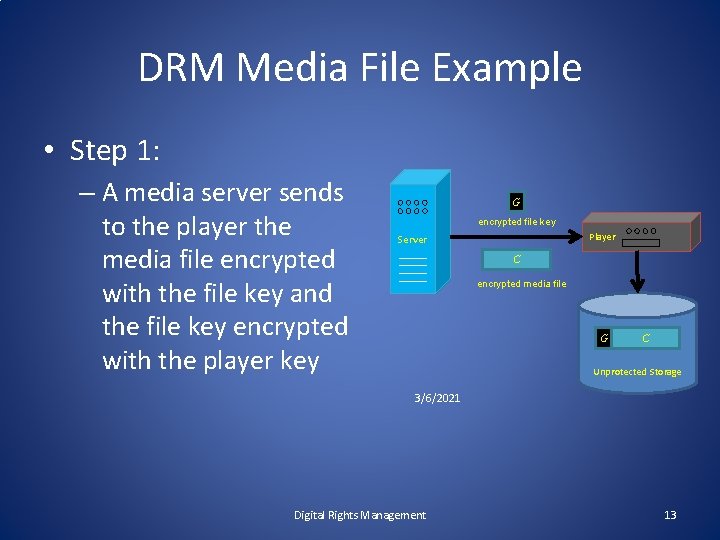 DRM Media File Example

• Step 1:

– A media server sends to the player the media file encrypted with the file key and the file key encrypted with the player key

Server

G

encrypted file key

C

encrypted media file

Player

G C

Unprotected Storage

3/6/2021

Digital Rights Management

13